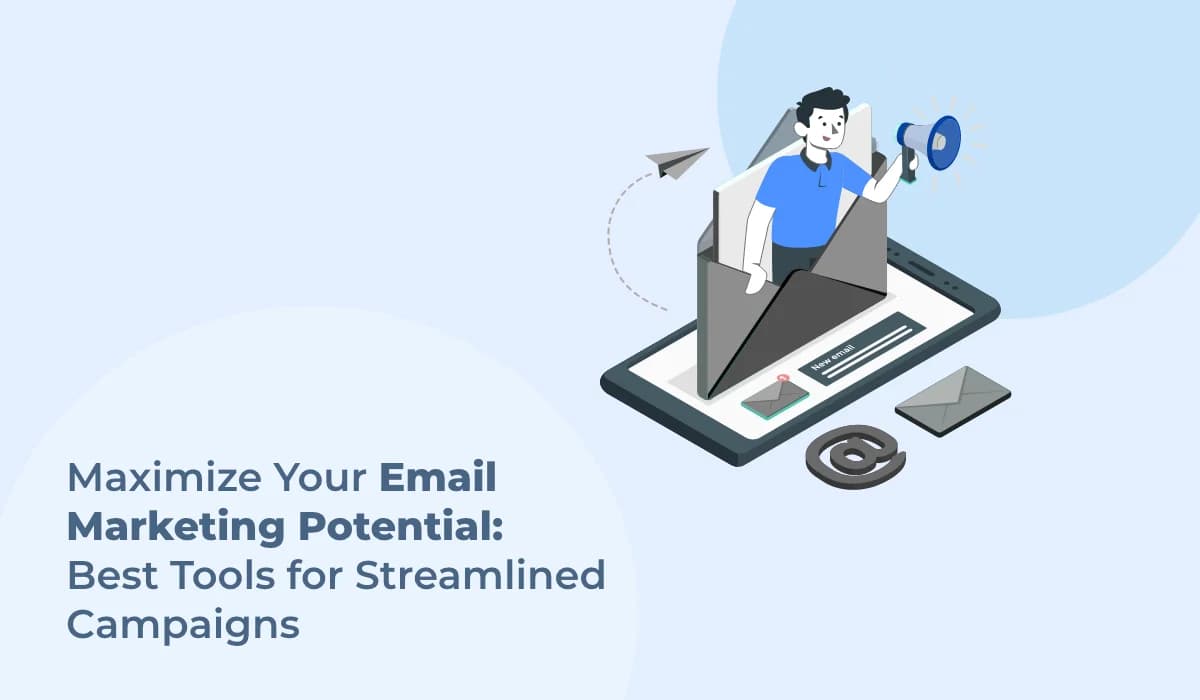 New email

Maximize Your Email Marketing Potential: Best Tools for Streamlined Campaigns